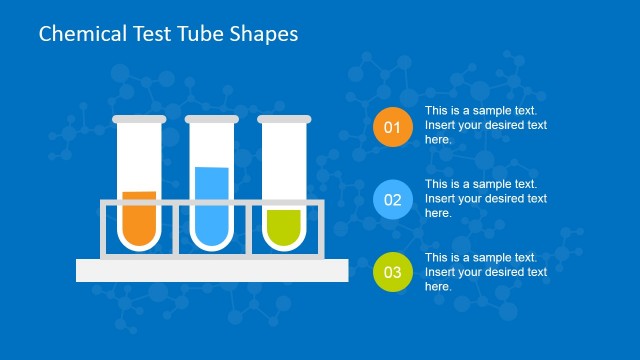 Chemical Test Tube Shapes

01
This is a sample text. Insert your desired text here.

02
This is a sample text. Insert your desired text here.

03
This is a sample text. Insert your desired text here.